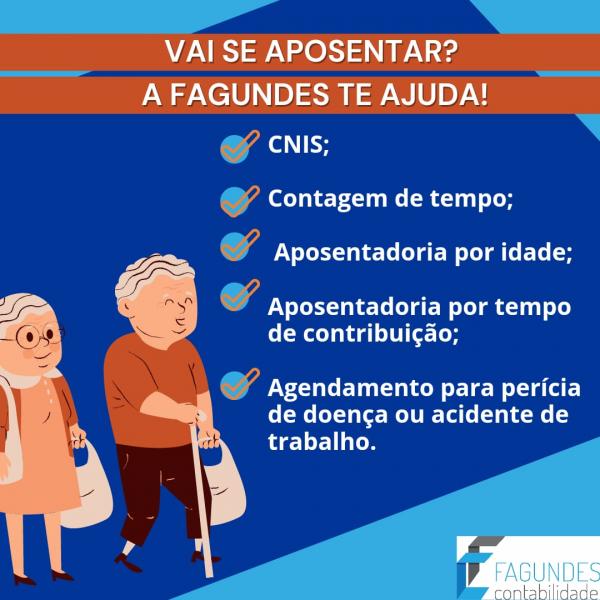 VAI SE APOSENTAR?
A FAGUNDES TE AJUDA!

CNIS;

Contagem de tempo;

Aposentadoria por idade;

Aposentadoria por tempo de contribuição;

Agendamento para perícia de doença ou acidente de trabalho.

FAGUNDES
contabilidade